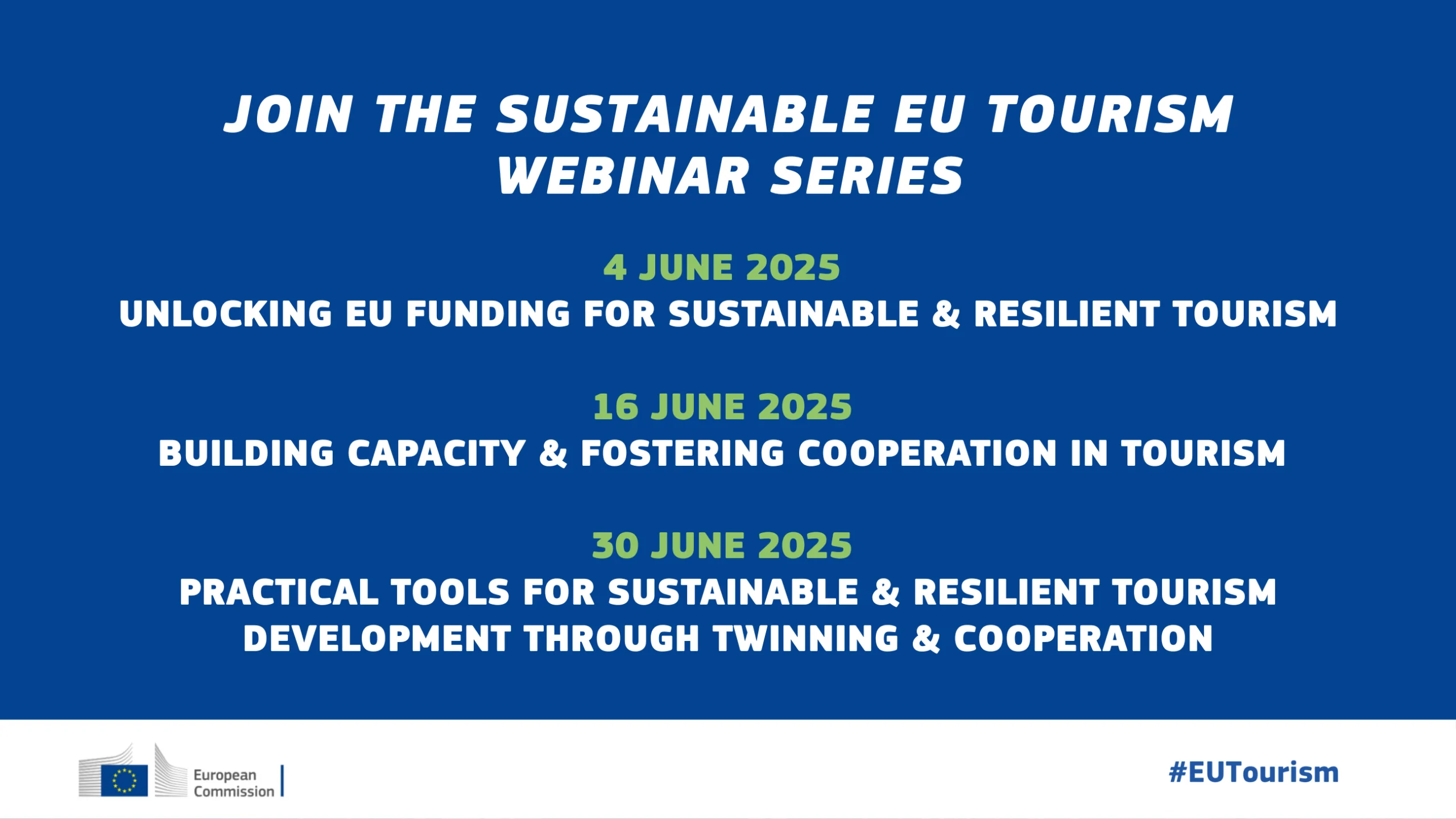 JOIN THE SUSTAINABLE EU TOURISM WEBINAR SERIES

4 JUNE 2025
UNLOCKING EU FUNDING FOR SUSTAINABLE & RESILIENT TOURISM

16 JUNE 2025
BUILDING CAPACITY & FOSTERING COOPERATION IN TOURISM

30 JUNE 2025
PRACTICAL TOOLS FOR SUSTAINABLE & RESILIENT TOURISM DEVELOPMENT THROUGH TWINNING & COOPERATION

European Commission

#EUTourism